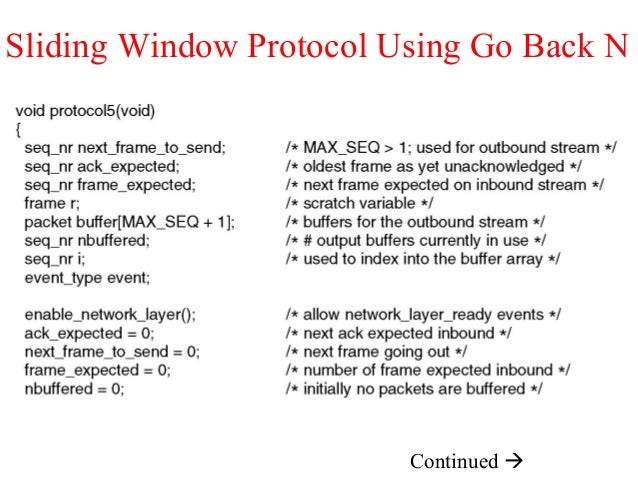 Sliding Window Protocol Using Go Back N

void protocol5(void)
{
seq_nr next_frame_to_send; /* MAX_SEQ > 1; used for outbound stream */
seq_nr ack_expected; /* oldest frame as yet unacknowledged */
seq_nr frame_expected; /* next frame expected on inbound stream */
frame r; /* scratch variable */
packet buffer[MAX_SEQ + 1]; /* buffers for the outbound stream */
seq_nr nbuffered; /* # output buffers currently in use */
seq_nr i; /* used to index into the buffer array */
event_type event;

enable_network_layer(); /* allow network_layer_ready events */
ack_expected = 0; /* next ack expected inbound */
next_frame_to_send = 0; /* next frame going out */
frame_expected = 0; /* number of frame expected inbound */
nbuffered = 0; /* initially no packets are buffered */

Continued →